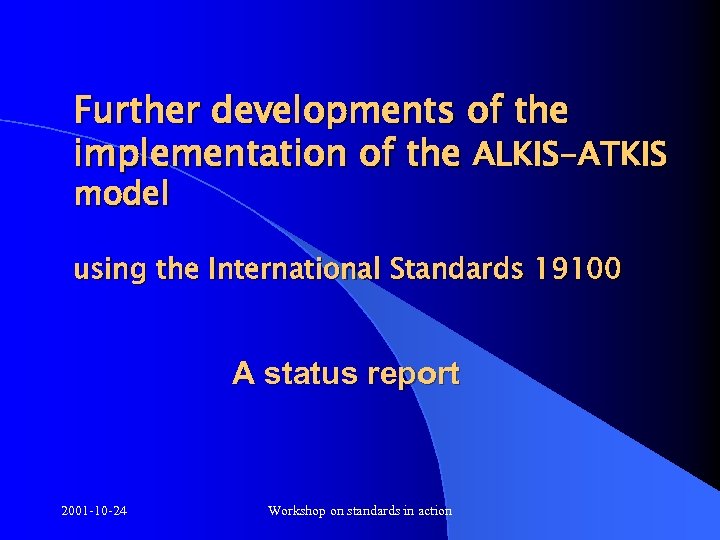 Further developments of the implementation of the ALKIS-ATKIS model

using the International Standards 19100

A status report

2001-10-24

Workshop on standards in action